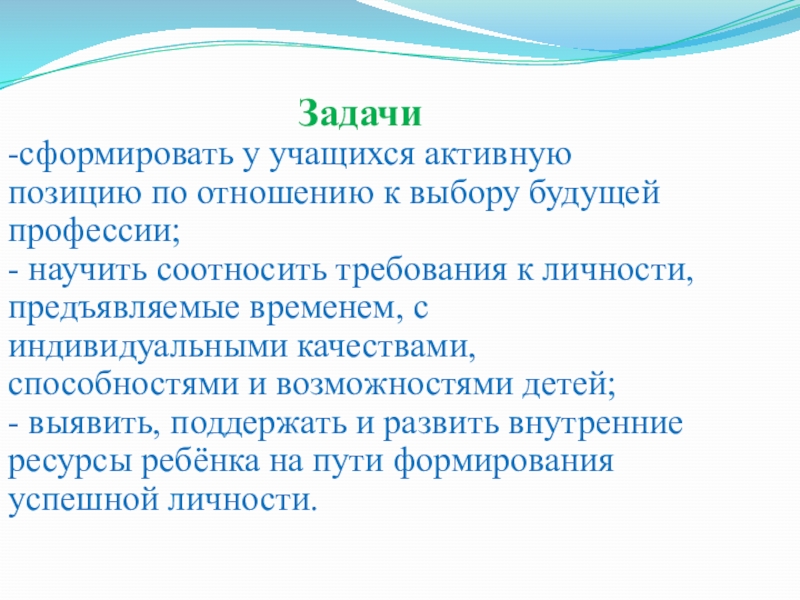 Задачи

-сформировать у учащихся активную позицию по отношению к выбору будущей профессии;

- научить соотносить требования к личности, предъявляемые временем, с индивидуальными качествами, способностями и возможностями детей;

- выявить, поддержать и развить внутренние ресурсы ребёнка на пути формирования успешной личности.